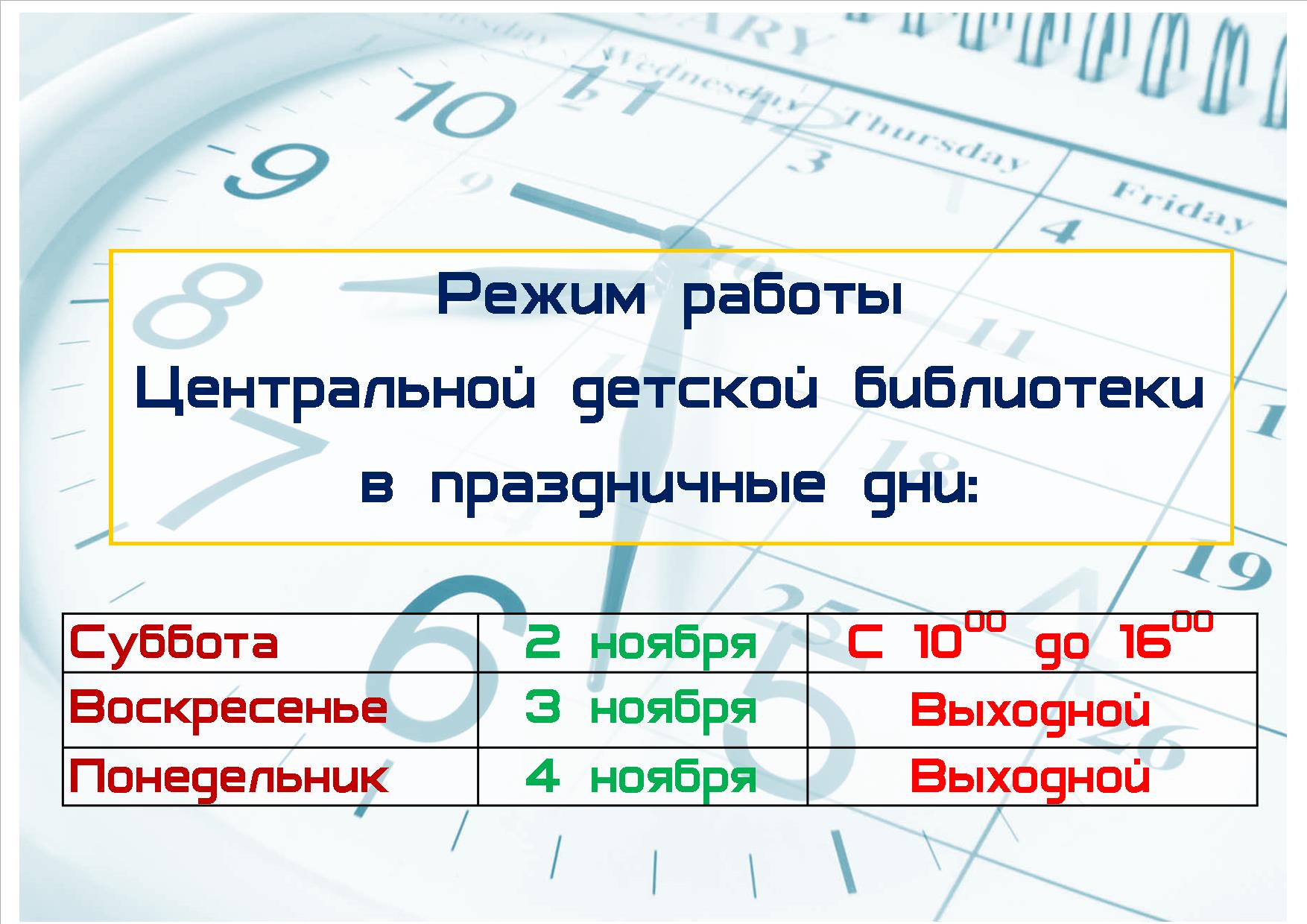 Режим работы Центральной детской библиотеки в праздничные дни:

| Суббота | 2 ноября | С $10^{00}$ до $16^{00}$ |
|---|---|---|
| Воскресенье | 3 ноября | Выходной |
| Понедельник | 4 ноября | Выходной |